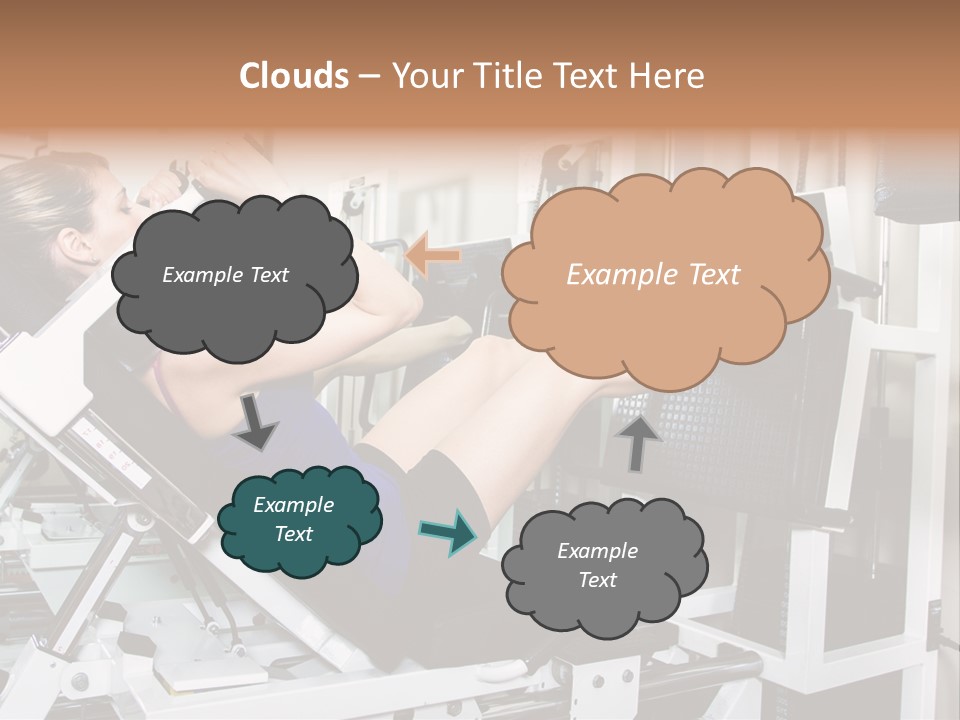 Clouds – Your Title Text Here

Example Text

Example Text

Example Text

Example Text